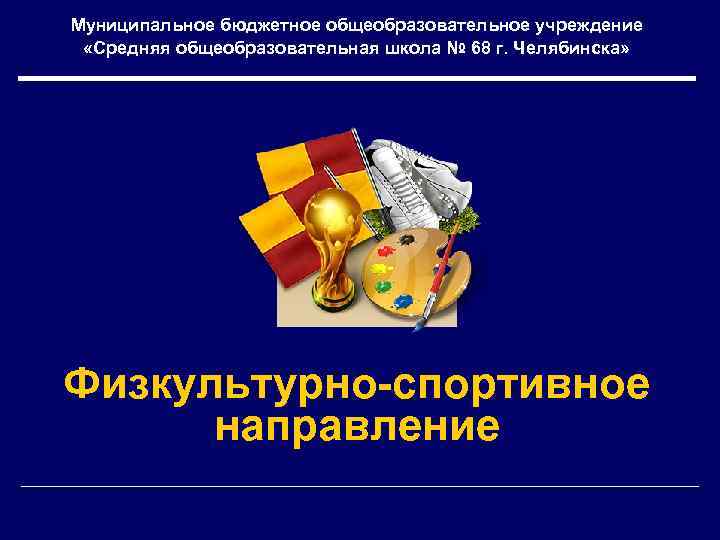 Муниципальное бюджетное общеобразовательное учреждение
«Средняя общеобразовательная школа № 68 г. Челябинска»

Физкультурно-спортивное направление